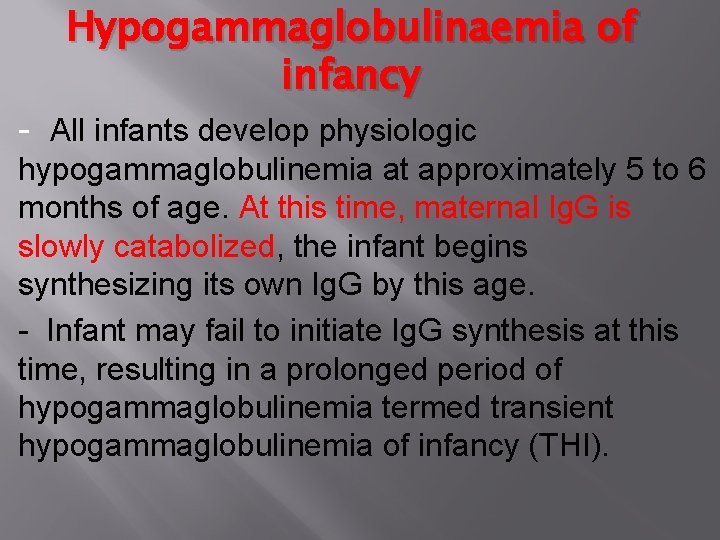 Hypogammaglobulinaemia of infancy

- All infants develop physiologic hypogammaglobulinemia at approximately 5 to 6 months of age. At this time, maternal IgG is slowly catabolized, the infant begins synthesizing its own IgG by this age.

- Infant may fail to initiate IgG synthesis at this time, resulting in a prolonged period of hypogammaglobulinemia termed transient hypogammaglobulinemia of infancy (THI).